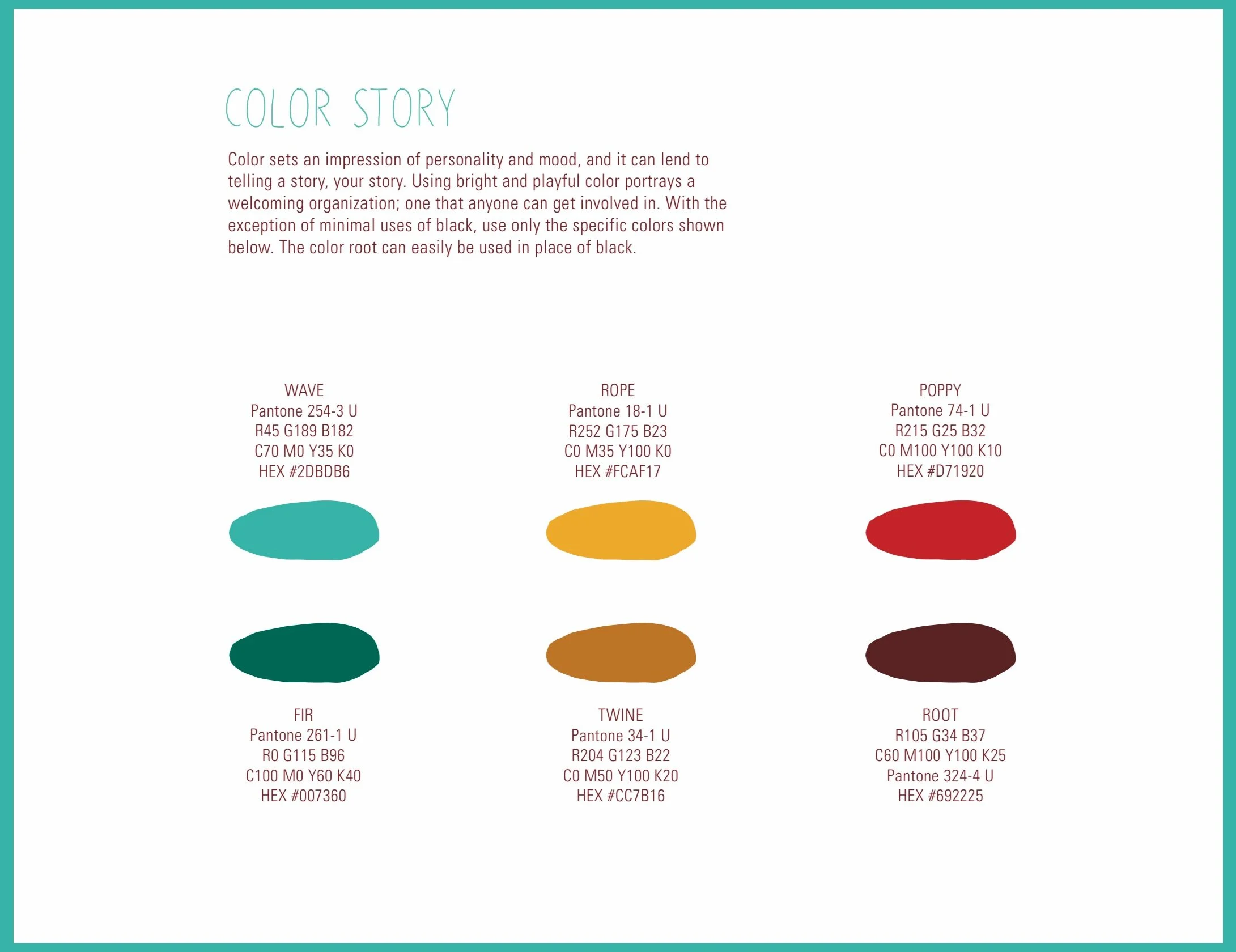 COLOR STORY

Color sets an impression of personality and mood, and it can lend to telling a story, your story. Using bright and playful color portrays a welcoming organization; one that anyone can get involved in. With the exception of minimal uses of black, use only the specific colors shown below. The color root can easily be used in place of black.

WAVE
Pantone 254-3 U
R45 G189 B182
C70 M0 Y35 K0
HEX #2DBDB6

ROPE
Pantone 18-1 U
R252 G175 B23
C0 M35 Y100 K0
HEX #FCAF17

POPPY
Pantone 74-1 U
R215 G25 B32
C0 M100 Y100 K10
HEX #D71920

FIR
Pantone 261-1 U
R0 G115 B96
C100 M0 Y60 K40
HEX #007360

TWINE
Pantone 34-1 U
R204 G123 B22
C0 M50 Y100 K20
HEX #CC7B16

ROOT
R105 G34 B37
C60 M100 Y100 K25
Pantone 324-4 U
HEX #692225